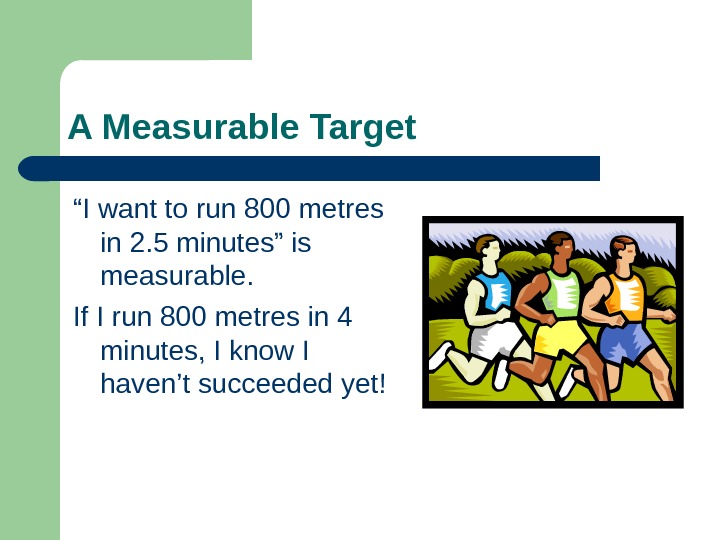 A Measurable Target

“I want to run 800 metres in 2.5 minutes” is measurable.

If I run 800 metres in 4 minutes, I know I haven’t succeeded yet!